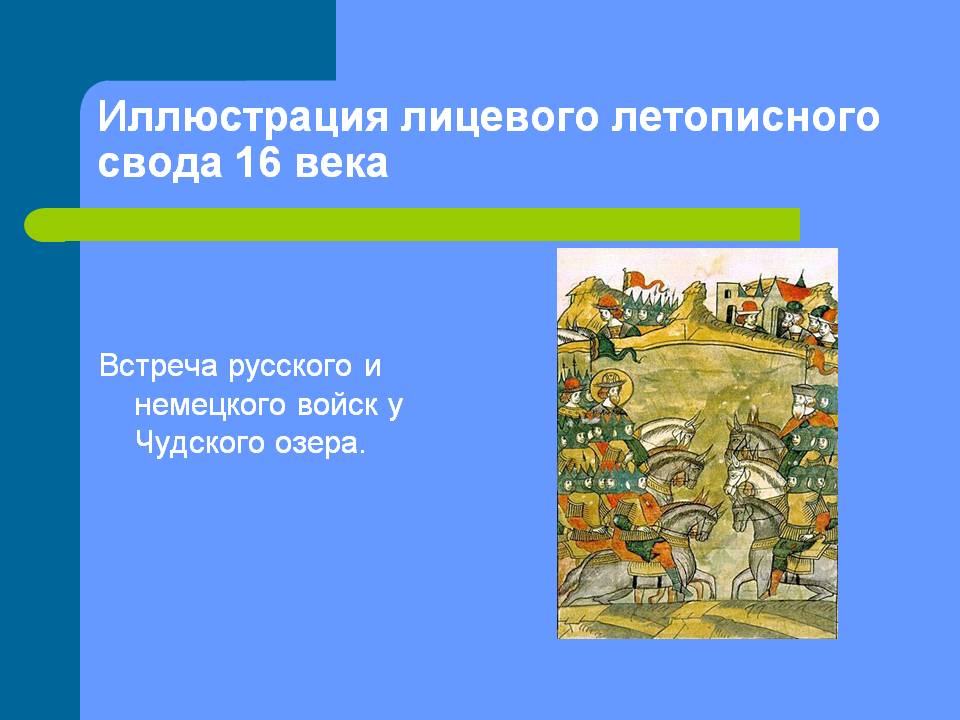 Иллюстрация лицевого летописного свода 16 века

Встреча русского и немецкого войск у Чудского озера.